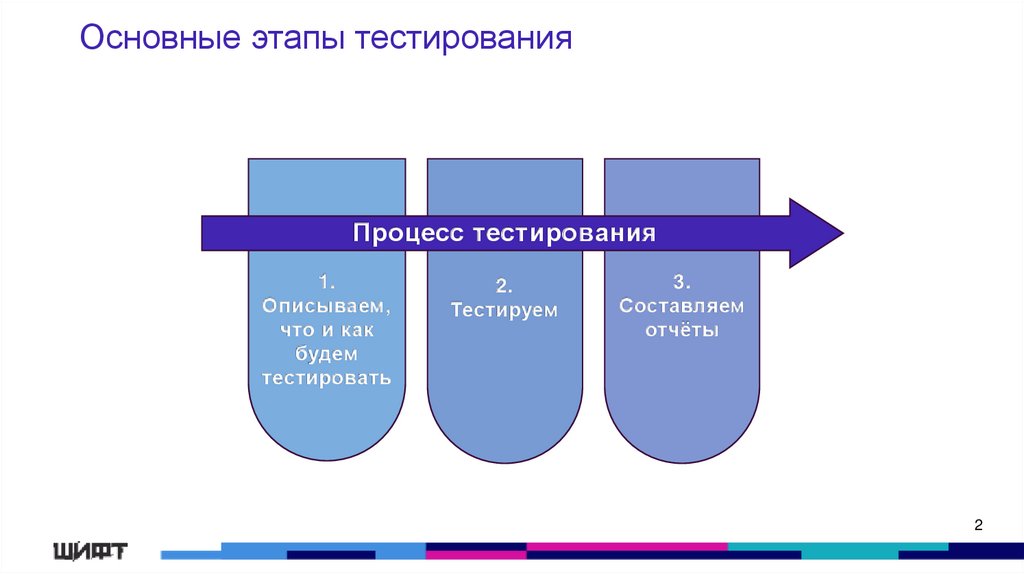 Основные этапы тестирования

Процесс тестирования

1.
Описываем, что и как будем тестировать

2.
Тестируем

3.
Составляем отчёты

2

ШИФТ